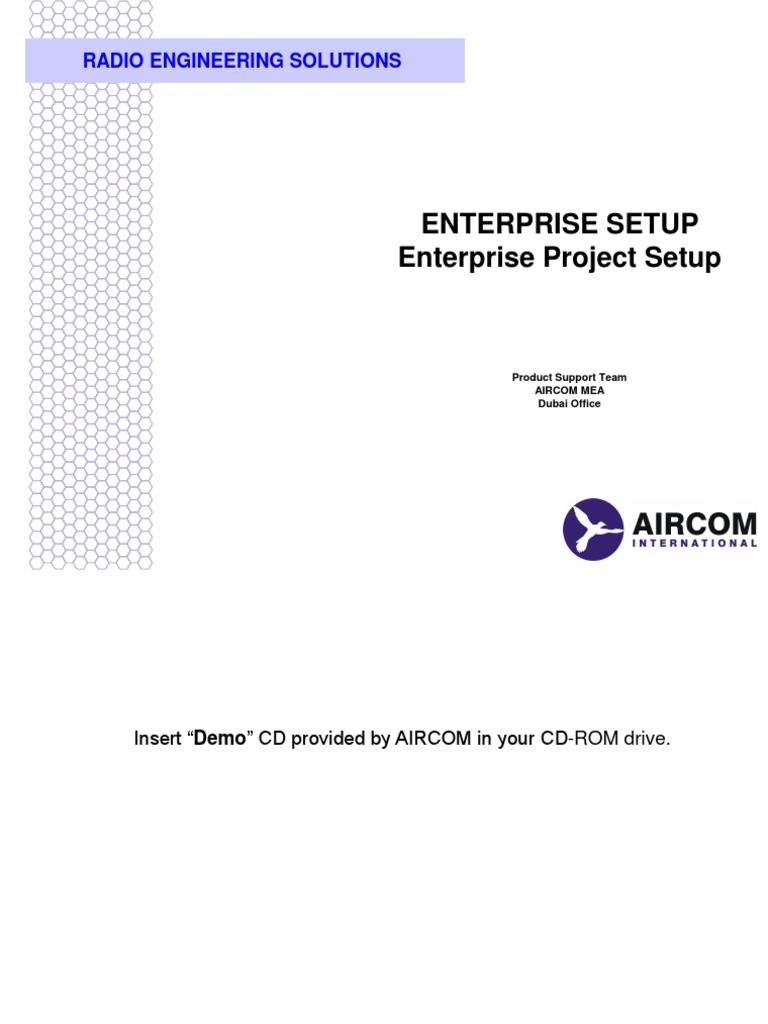 RADIO ENGINEERING SOLUTIONS

ENTERPRISE SETUP
Enterprise Project Setup

Product Support Team
AIRCOM MEA
Dubai Office

AIRCOM
INTERNATIONAL

Insert “Demo” CD provided by AIRCOM in your CD-ROM drive.